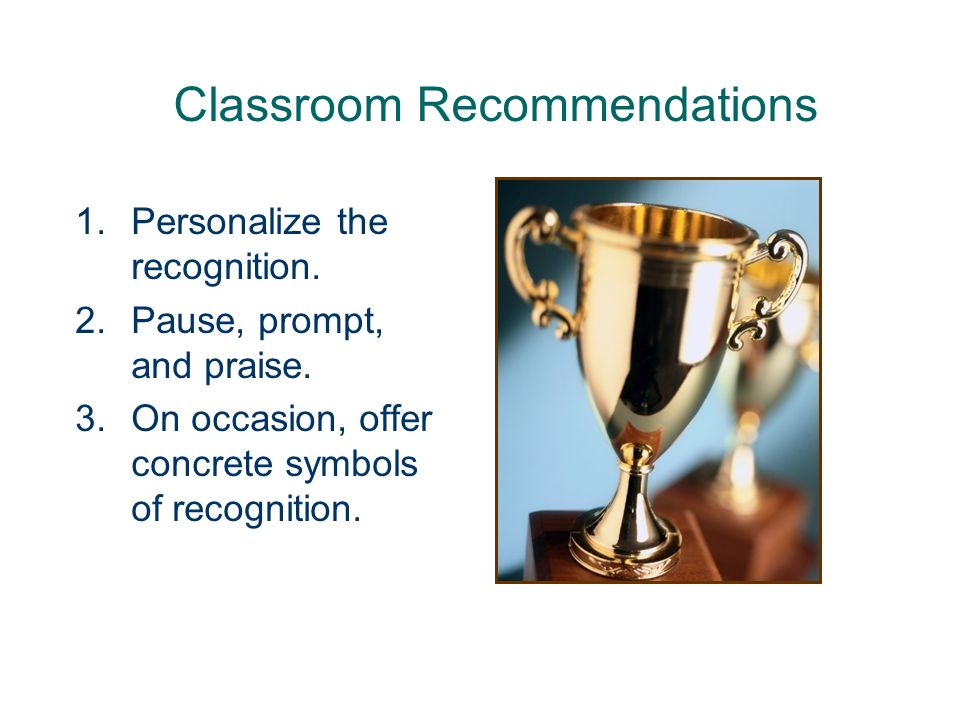 Classroom Recommendations

1. Personalize the recognition.
2. Pause, prompt, and praise.
3. On occasion, offer concrete symbols of recognition.